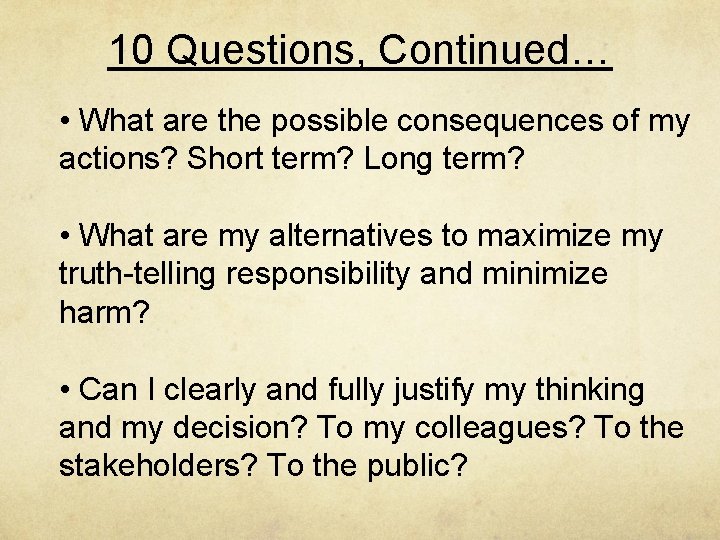 10 Questions, Continued…

• What are the possible consequences of my actions? Short term? Long term?

• What are my alternatives to maximize my truth-telling responsibility and minimize harm?

• Can I clearly and fully justify my thinking and my decision? To my colleagues? To the stakeholders? To the public?